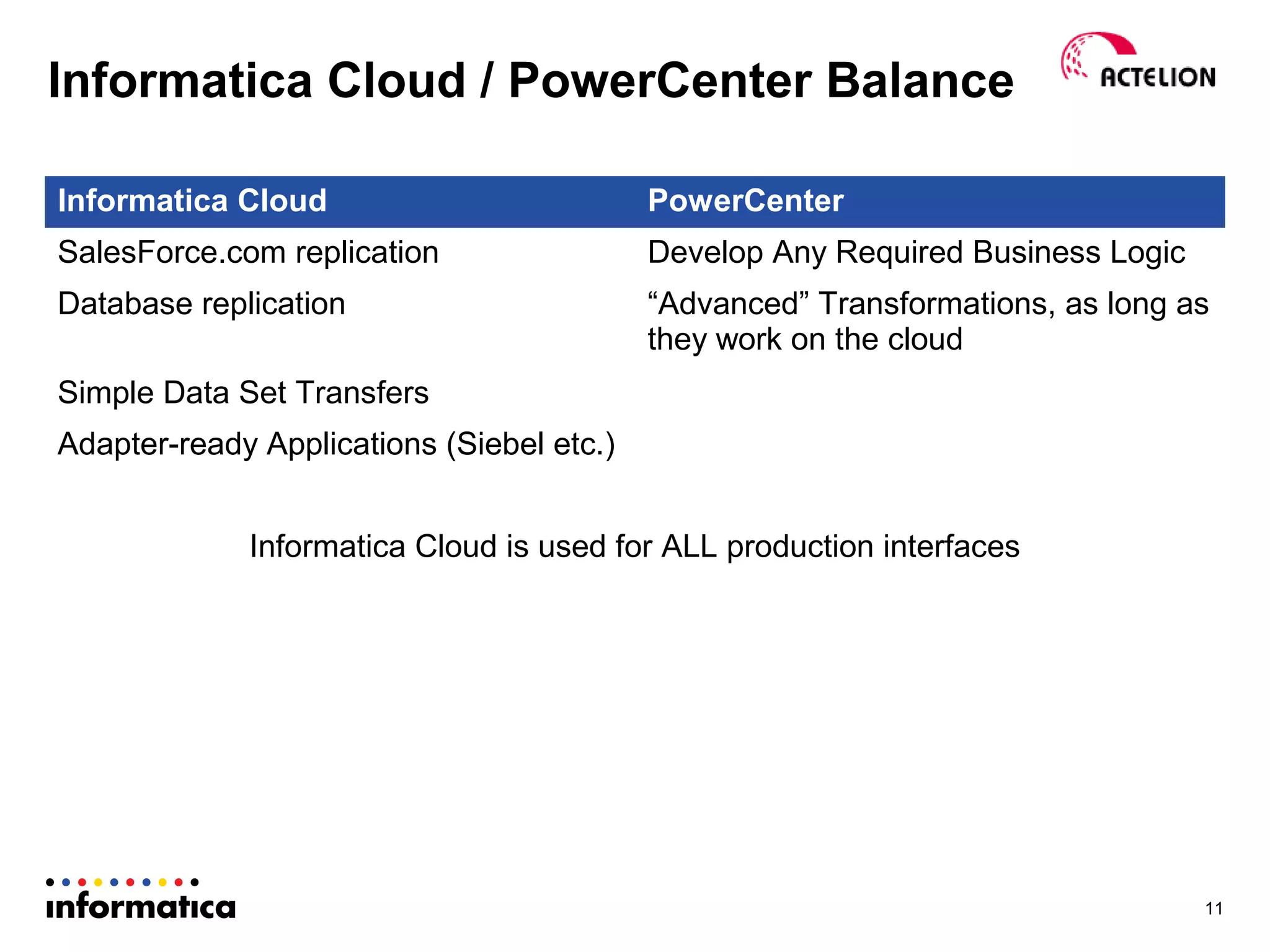 Informatica Cloud / PowerCenter Balance

ACTELION

| Informatica Cloud | PowerCenter |
|---|---|
| SalesForce.com replication | Develop Any Required Business Logic |
| Database replication | “Advanced” Transformations, as long as they work on the cloud |
| Simple Data Set Transfers | |
| Adapter-ready Applications (Siebel etc.) | |

Informatica Cloud is used for ALL production interfaces

informatica

11